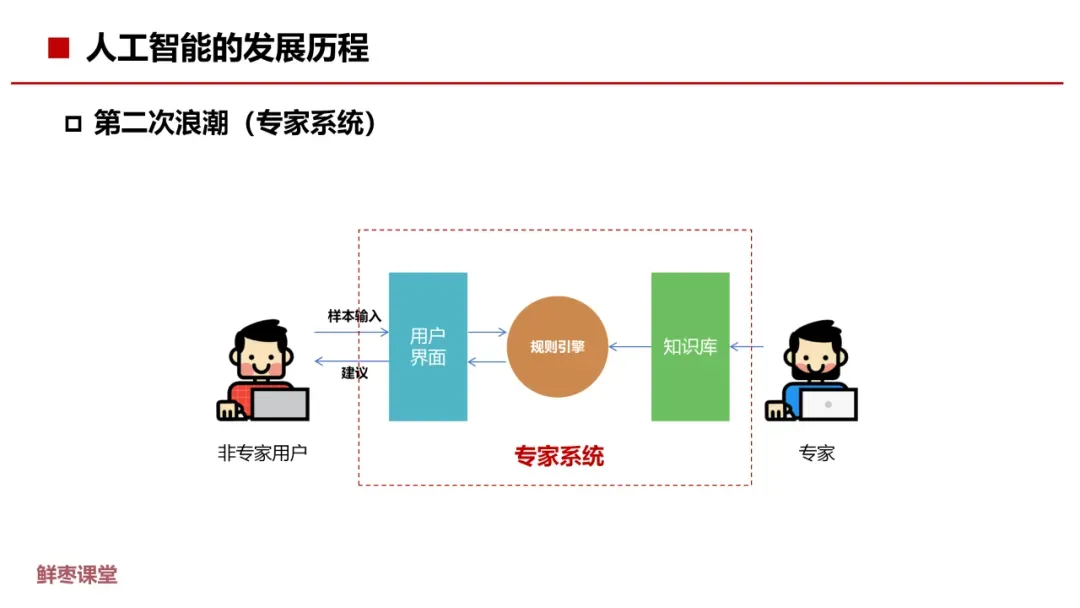 人工智能的发展历程

第二次浪潮（专家系统）

样本输入

建议

用户界面

规则引擎

知识库

非专家用户

专家系统

专家

鲜枣课堂